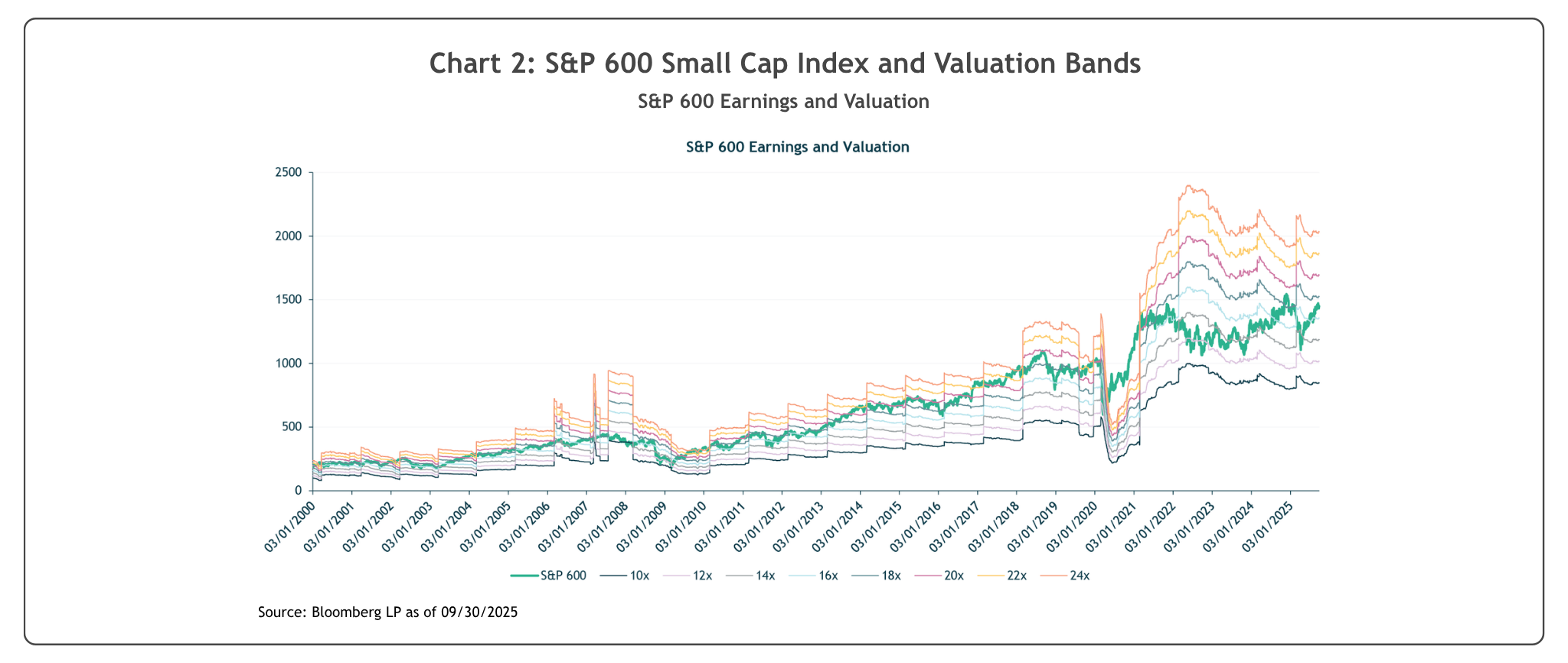 Chart 2: S&P 600 Small Cap Index and Valuation Bands

S&P 600 Earnings and Valuation

S&P 600 Earnings and Valuation

2500
2000
1500
1000
500
0

03/01/2000 03/01/2001 03/01/2002 03/01/2003 03/01/2004 03/01/2005 03/01/2006 03/01/2007 03/01/2008 03/01/2009 03/01/2010 03/01/2011 03/01/2012 03/01/2013 03/01/2014 03/01/2015 03/01/2016 03/01/2017 03/01/2018 03/01/2019 03/01/2020 03/01/2021 03/01/2022 03/01/2023 03/01/2024 03/01/2025

S&P 600 10x 12x 14x 16x 18x 20x 22x 24x

Source: Bloomberg LP as of 09/30/2025